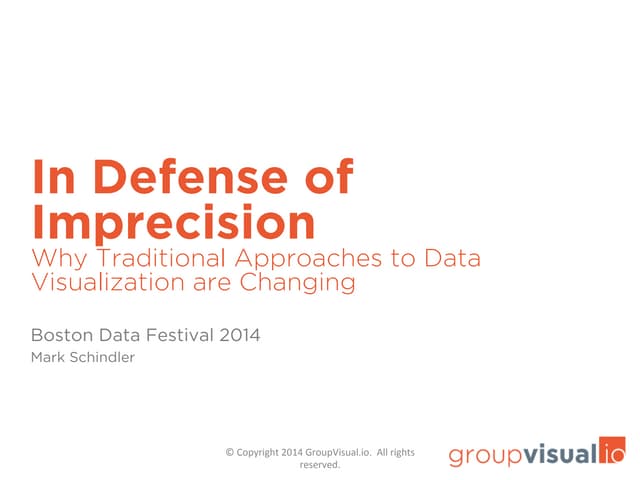 In Defense of Imprecision
Why Traditional Approaches to Data Visualization are Changing

Boston Data Festival 2014
Mark Schindler

© Copyright 2014 GroupVisual.io. All rights reserved.

groupvisual io